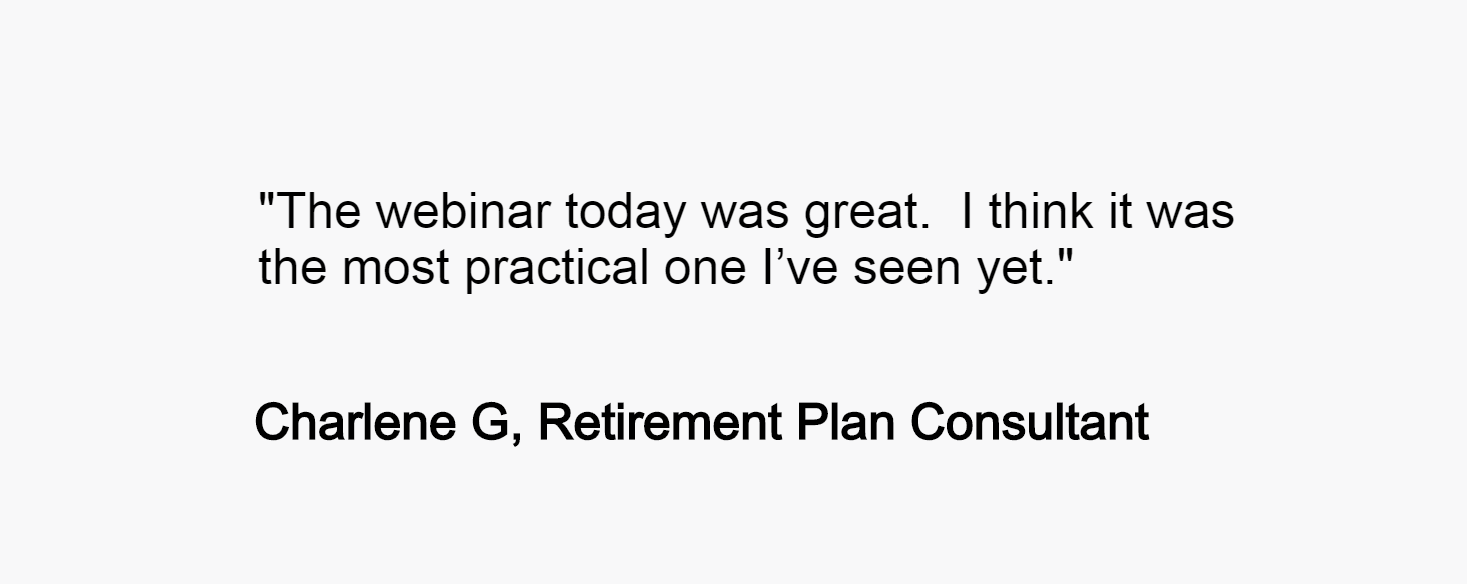 "The webinar today was great.  I think it was the most practical one I’ve seen yet."

Charlene G, Retirement Plan Consultant